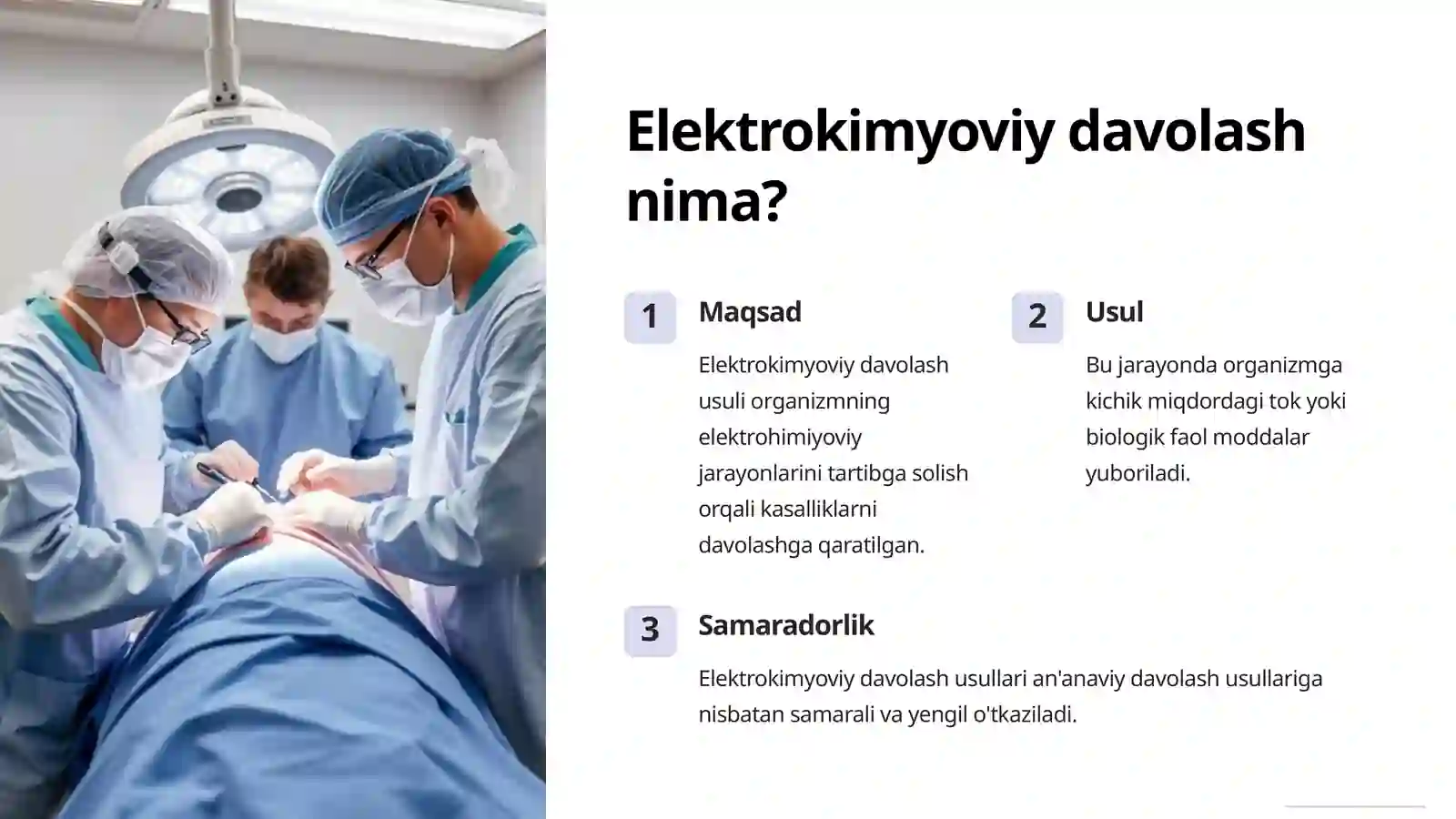 Elektrokimyoviy davolash nima?

1

Maqsad

Elektrokimyoviy davolash usuli organizmning elektrohimiyoviy jarayonlarini tartibga solish orqali kasalliklarni davolashga qaratilgan.

2

Usul

Bu jarayonda organizmga kichik miqdordagi tok yoki biologik faol moddalar yuboriladi.

3

Samaradorlik

Elektrokimyoviy davolash usullari an'anaviy davolash usullariga nisbatan samarali va yengil o'tkaziladi.